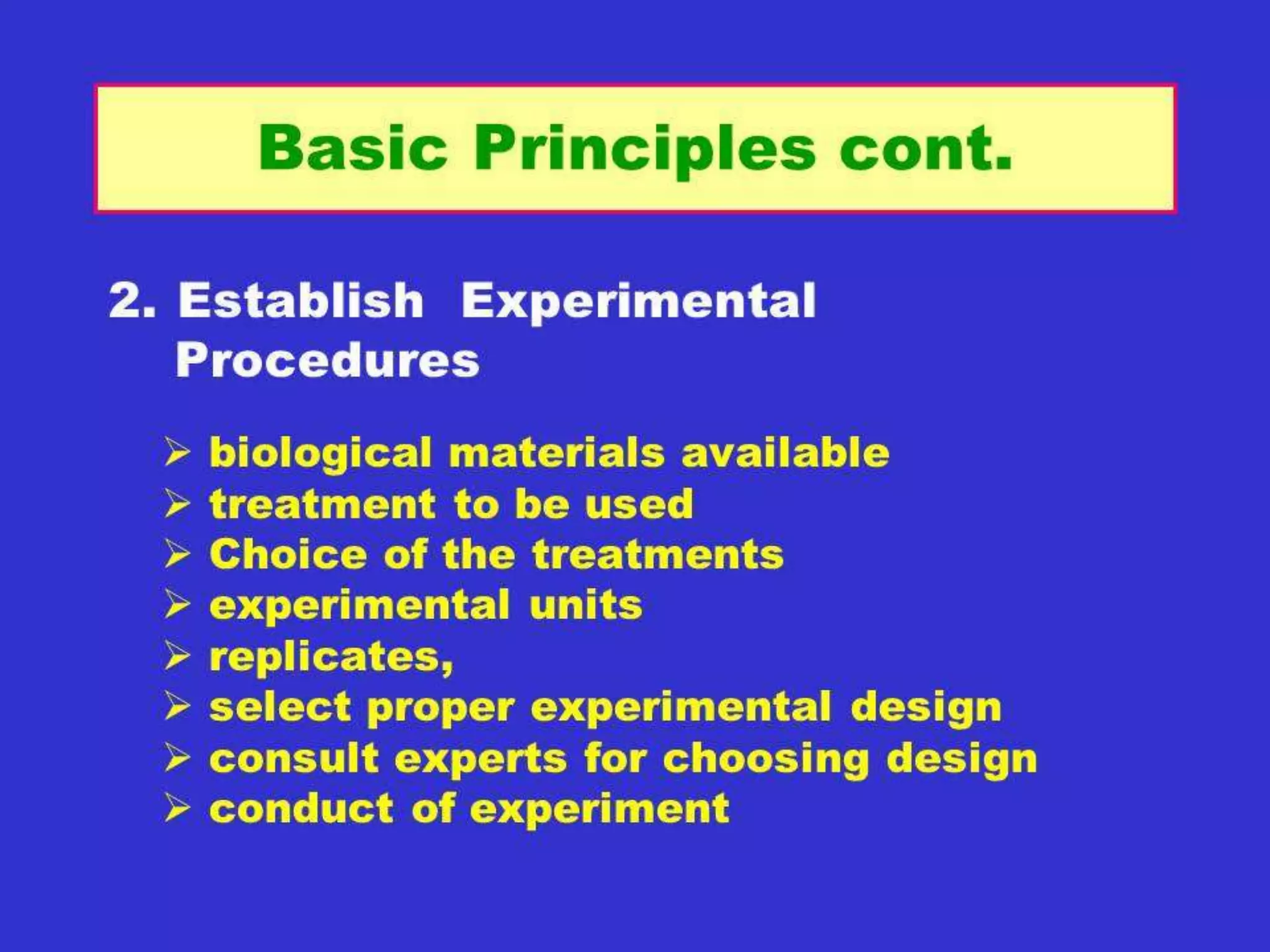 Basic Principles cont.

2. Establish Experimental Procedures

➢ biological materials available
➢ treatment to be used
➢ Choice of the treatments
➢ experimental units
➢ replicates,
➢ select proper experimental design
➢ consult experts for choosing design
➢ conduct of experiment